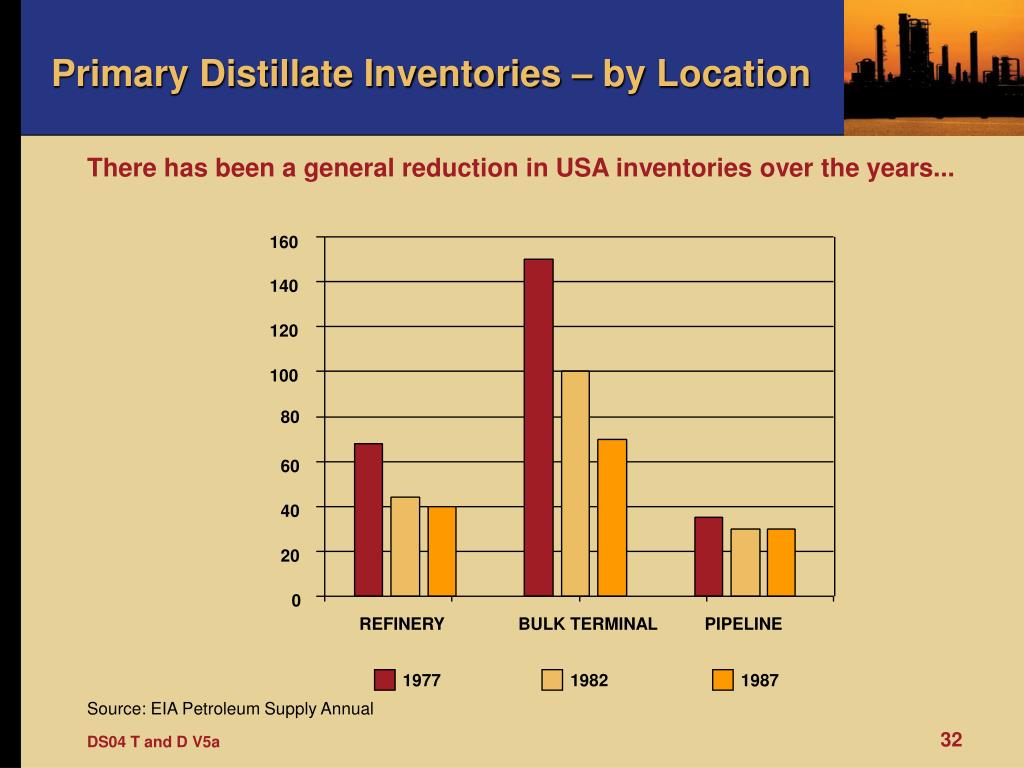 Primary Distillate Inventories – by Location

There has been a general reduction in USA inventories over the years...

160
140
120
100
80
60
40
20
0

REFINERY
BULK TERMINAL
PIPELINE

1977
1982
1987

Source: EIA Petroleum Supply Annual

DS04 T and D V5a

32